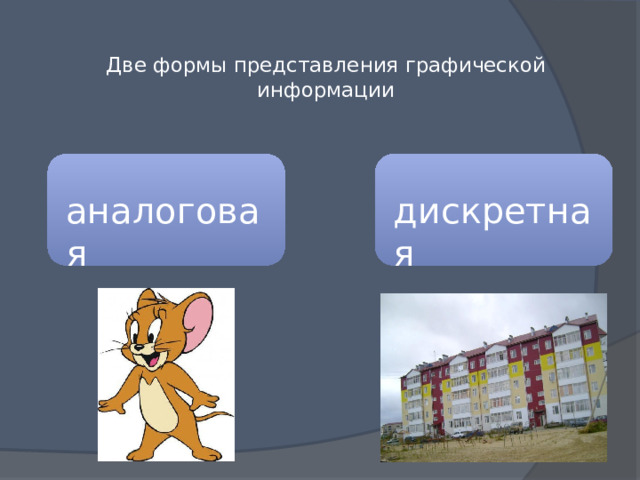 Две формы представления графической информации

аналоговая

дискретная